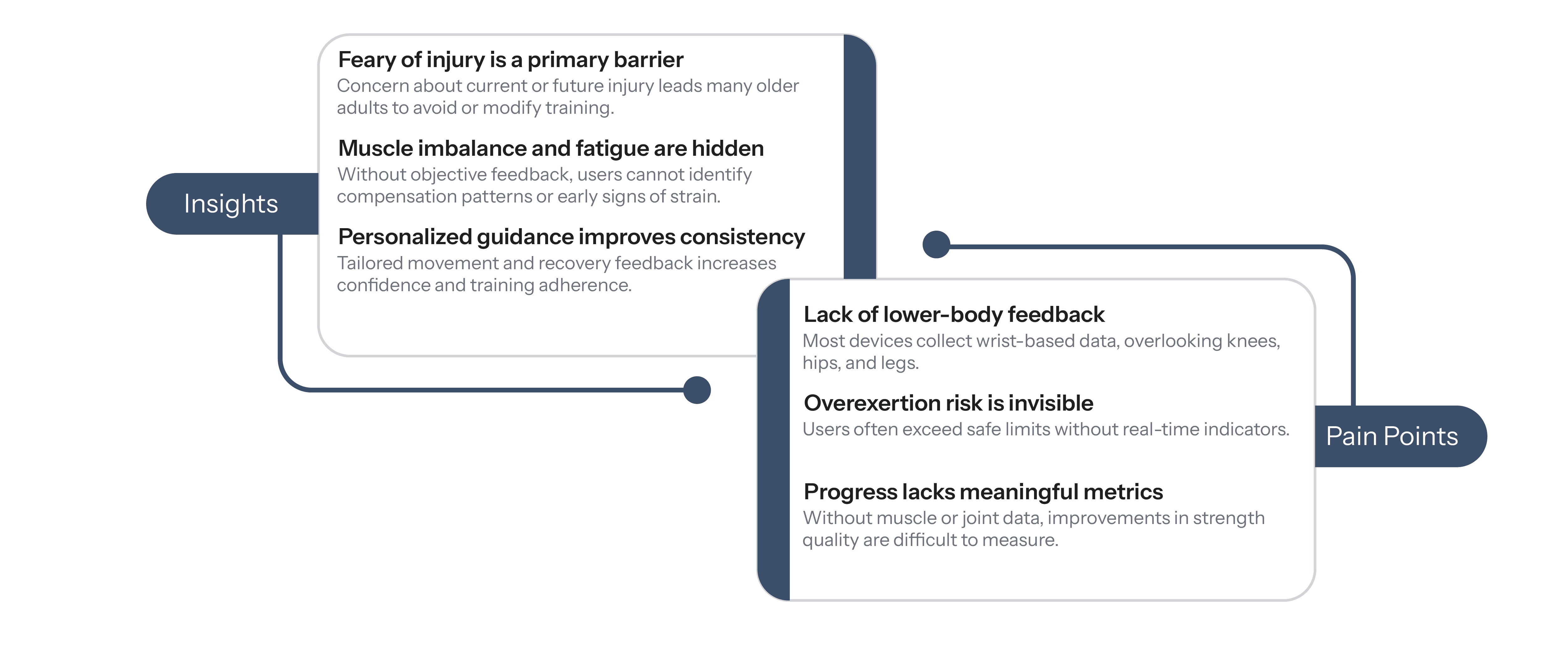 Insights

Feary of injury is a primary barrier
Concern about current or future injury leads many older adults to avoid or modify training.

Muscle imbalance and fatigue are hidden
Without objective feedback, users cannot identify compensation patterns or early signs of strain.

Personalized guidance improves consistency
Tailored movement and recovery feedback increases confidence and training adherence.

Lack of lower-body feedback
Most devices collect wrist-based data, overlooking knees, hips, and legs.

Overexertion risk is invisible
Users often exceed safe limits without real-time indicators.

Progress lacks meaningful metrics
Without muscle or joint data, improvements in strength quality are difficult to measure.

Pain Points